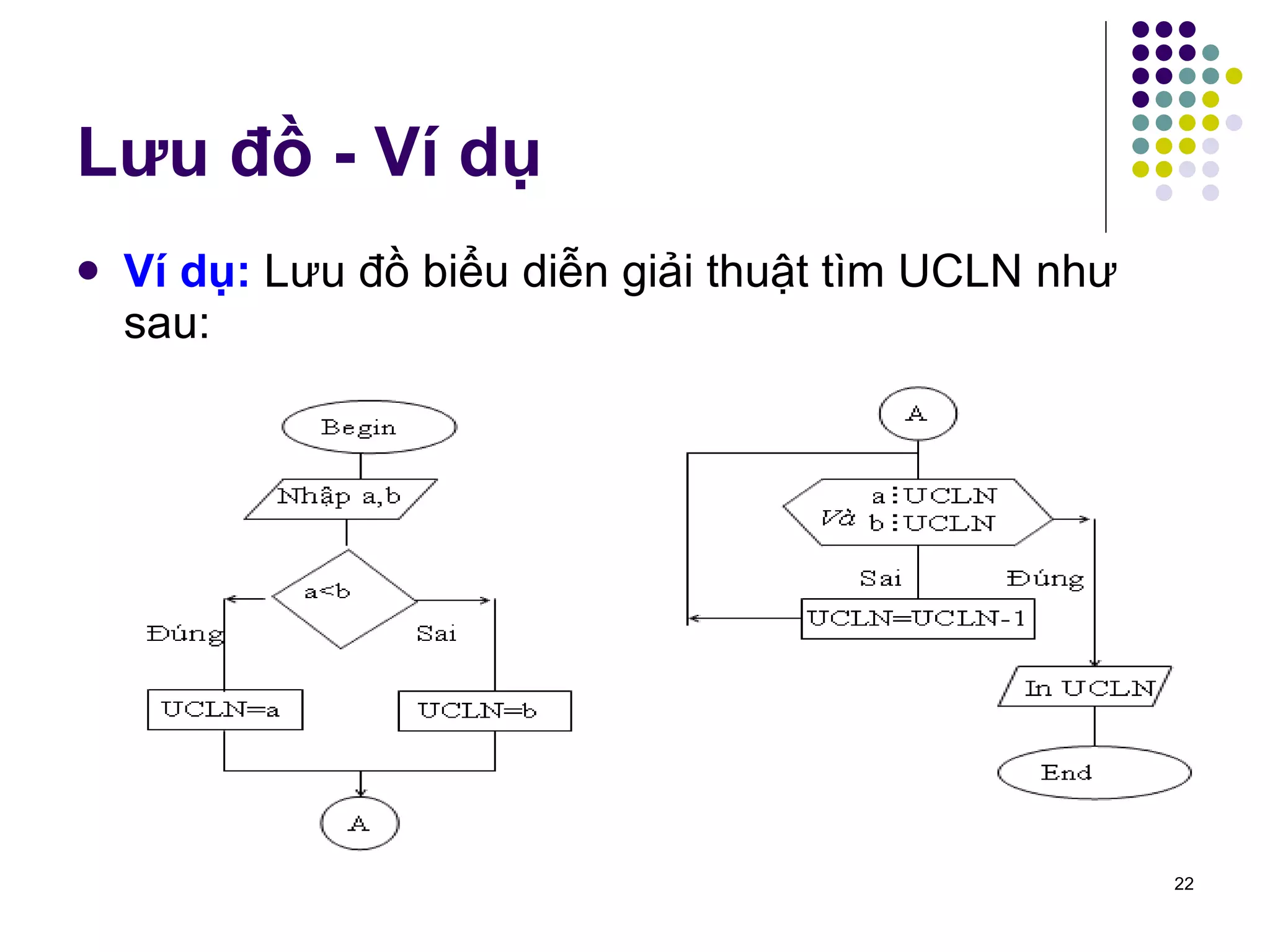 Lưu đồ - Ví dụ

• Ví dụ: Lưu đồ biểu diễn giải thuật tìm UCLN như sau:

Begin

Nhập a,b

a<b

Đúng

Sai

UCLN=a

UCLN=b

A

A

a ⋮ UCLN
Và b ⋮ UCLN

Sai

Đúng

UCLN=UCLN-1

In UCLN

End

22